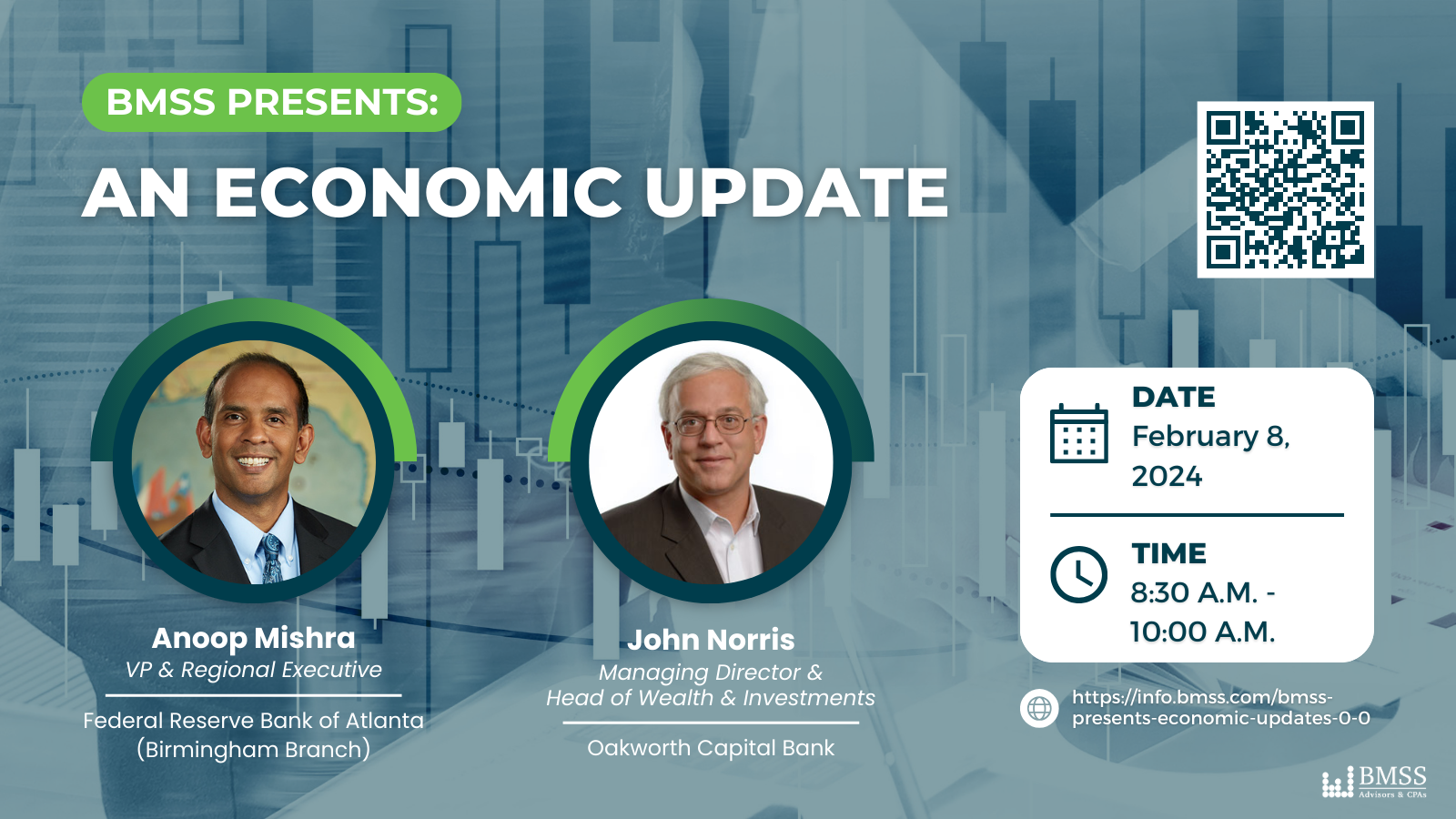 BMSS PRESENTS:

AN ECONOMIC UPDATE

Anoop Mishra
VP & Regional Executive

Federal Reserve Bank of Atlanta (Birmingham Branch)

John Norris
Managing Director & Head of Wealth & Investments

Oakworth Capital Bank

DATE
February 8, 2024

TIME
8:30 A.M. - 10:00 A.M.

https://info.bmss.com/bmss-presents-economic-updates-0-0

BMSS
Advisors & CPAs